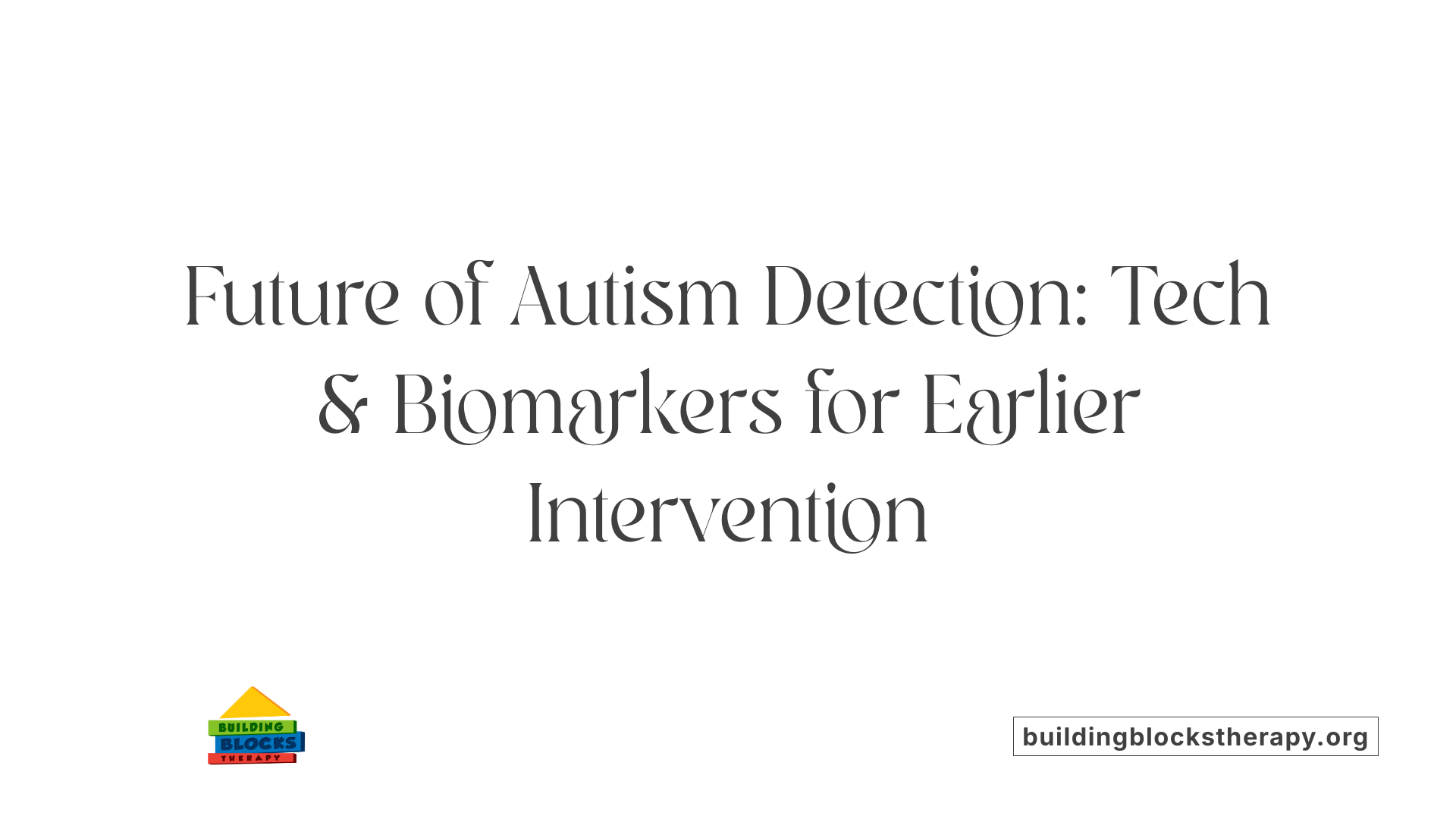 Future of Autism Detection: Tech & Biomarkers for Earlier Intervention

BUILDING
BLOCKS
THERAPY

buildingblockstherapy.org